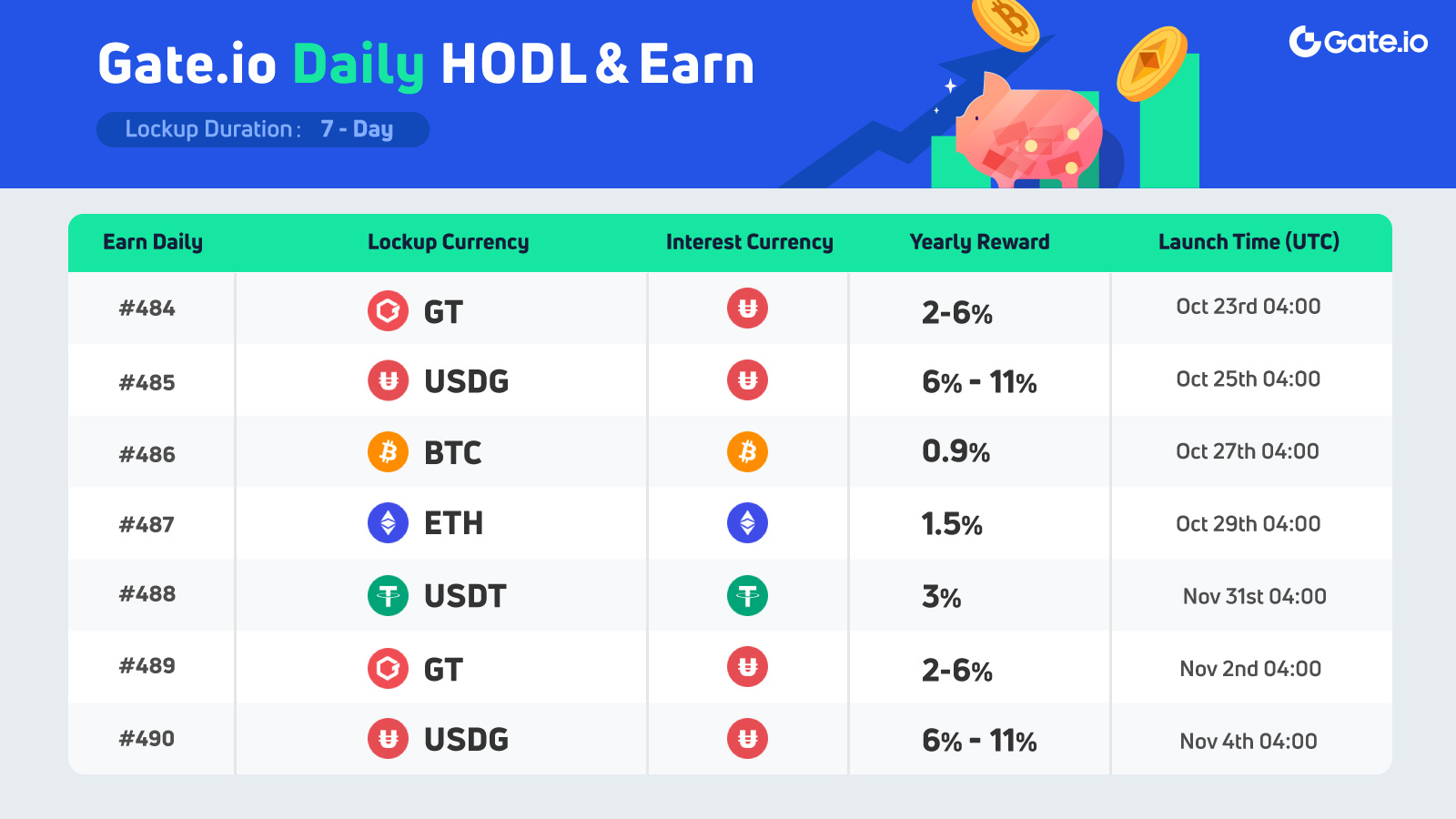 Gate.io Daily HODL & Earn

Lockup Duration: 7 - Day

Gate.io

| Earn Daily | Lockup Currency | Interest Currency | Yearly Reward | Launch Time (UTC) |
|---|---|---|---|---|
| #484 | GT | | 2-6% | Oct 23rd 04:00 |
| #485 | USDG | | 6% - 11% | Oct 25th 04:00 |
| #486 | BTC | | 0.9% | Oct 27th 04:00 |
| #487 | ETH | | 1.5% | Oct 29th 04:00 |
| #488 | USDT | | 3% | Nov 31st 04:00 |
| #489 | GT | | 2-6% | Nov 2nd 04:00 |
| #490 | USDG | | 6% - 11% | Nov 4th 04:00 |